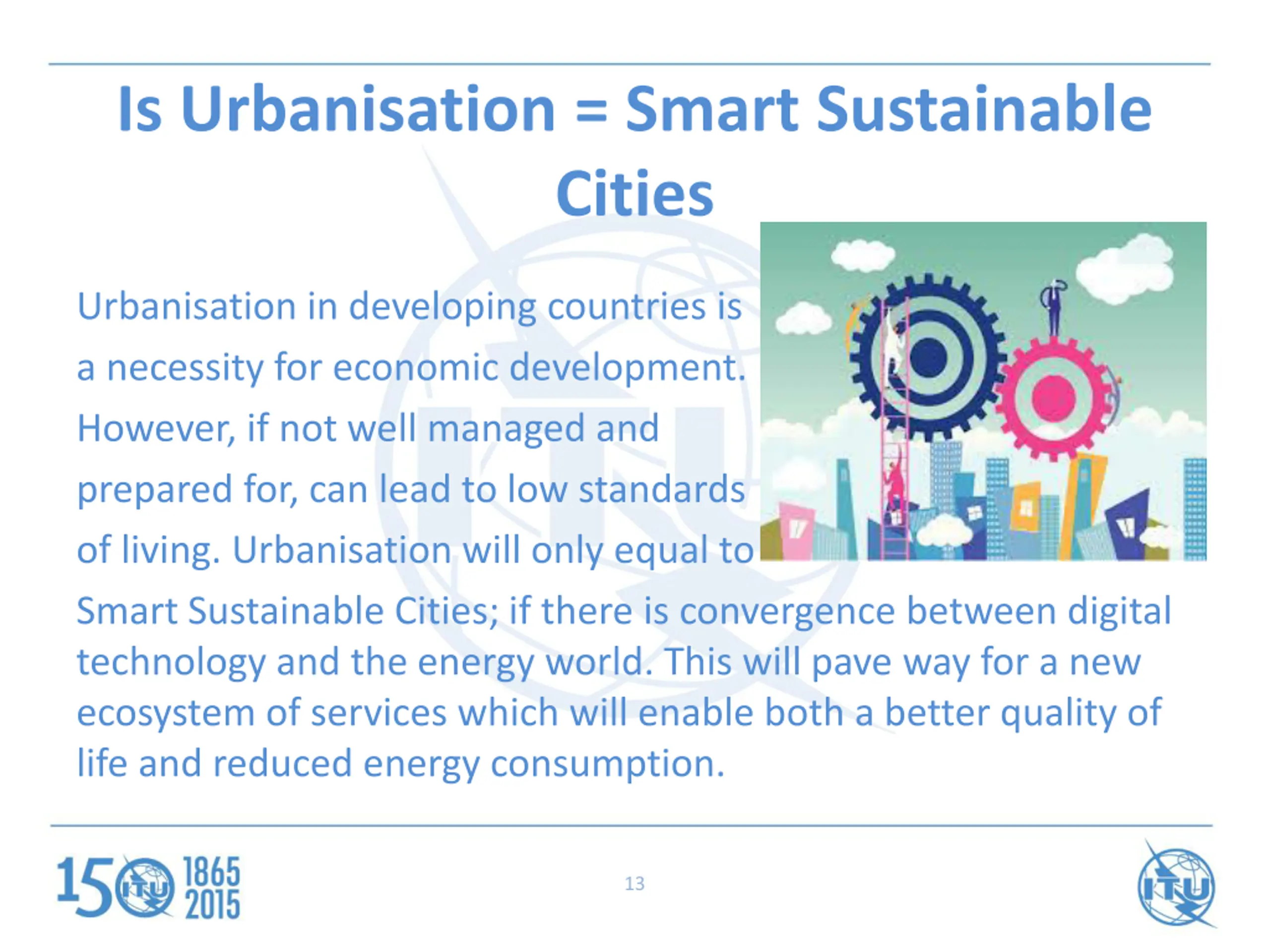 Is Urbanisation = Smart Sustainable Cities

Urbanisation in developing countries is a necessity for economic development. However, if not well managed and prepared for, can lead to low standards of living. Urbanisation will only equal to Smart Sustainable Cities; if there is convergence between digital technology and the energy world. This will pave way for a new ecosystem of services which will enable both a better quality of life and reduced energy consumption.

150 ITU 1865 2015

13

ITU